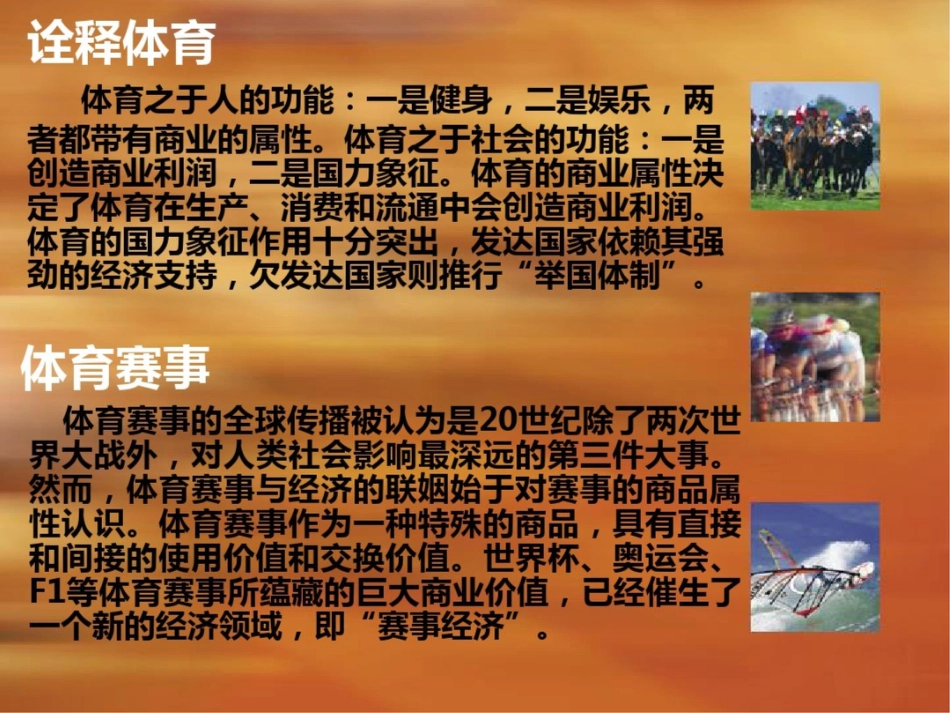 诠释体育

体育之于人的功能：一是健身，二是娱乐，两者都带有商业的属性。体育之于社会的功能：一是创造商业利润，二是国力象征。体育的商业属性决定了体育在生产、消费和流通中会创造商业利润。体育的国力象征作用十分突出，发达国家依赖其强劲的经济支持，欠发达国家则推行“举国体制”。

体育赛事

体育赛事的全球传播被认为是20世纪除了两次世界大战外，对人类社会影响最深远的第三件大事。然而，体育赛事与经济的联姻始于对赛事的商品属性认识。体育赛事作为一种特殊的商品，具有直接和间接的使用价值和交换价值。世界杯、奥运会、F1等体育赛事所蕴藏的巨大商业价值，已经催生了一个新的经济领域，即“赛事经济”。